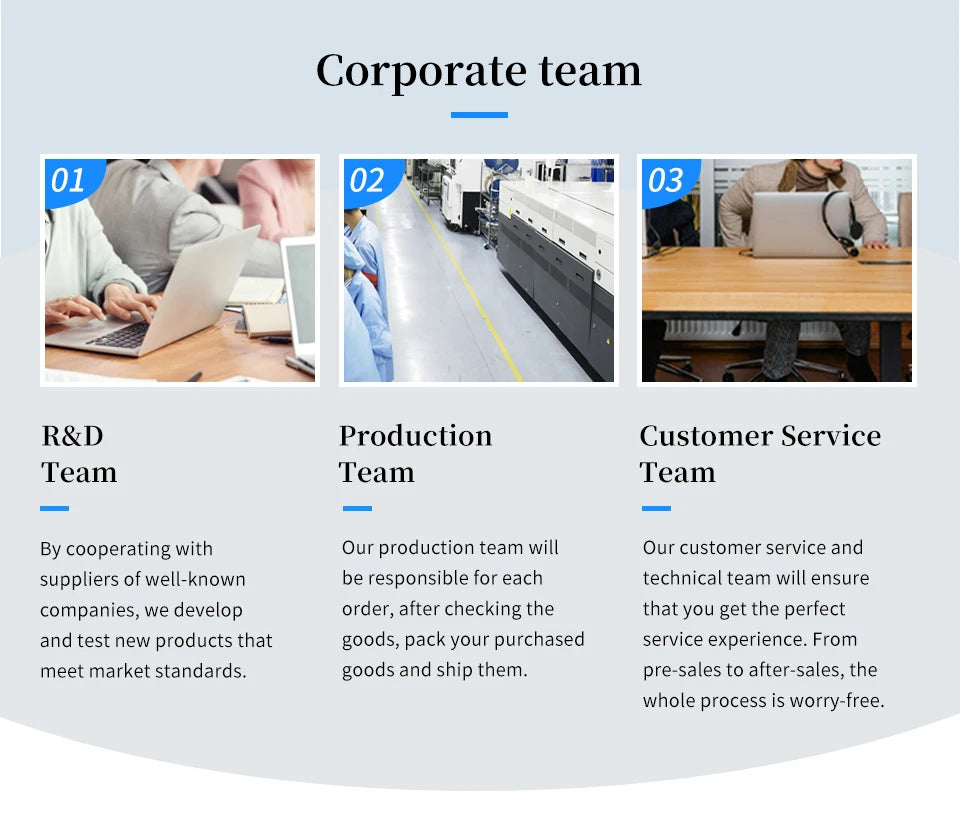 Corporate team

01

R&D
Team

By cooperating with suppliers of well-known companies, we develop and test new products that meet market standards.

02

Production
Team

Our production team will be responsible for each order, after checking the goods, pack your purchased goods and ship them.

03

Customer Service
Team

Our customer service and technical team will ensure that you get the perfect service experience. From pre-sales to after-sales, the whole process is worry-free.